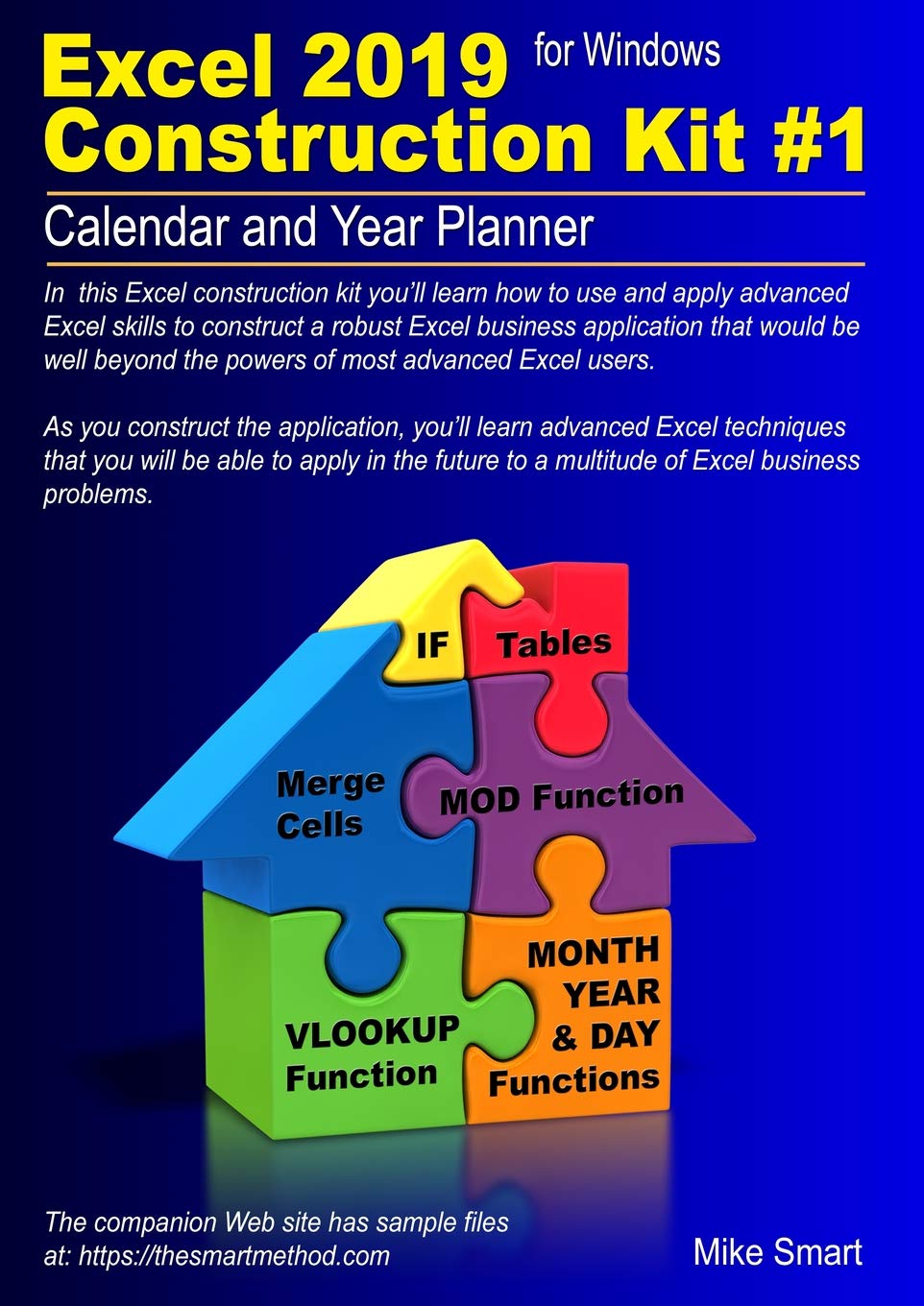 Excel 2019 for Windows
Construction Kit #1

Calendar and Year Planner

In this Excel construction kit you'll learn how to use and apply advanced Excel skills to construct a robust Excel business application that would be well beyond the powers of most advanced Excel users.

As you construct the application, you'll learn advanced Excel techniques that you will be able to apply in the future to a multitude of Excel business problems.

IF

Tables

Merge Cells

MOD Function

VLOOKUP Function

MONTH YEAR & DAY Functions

The companion Web site has sample files at: https://thesmartmethod.com

Mike Smart